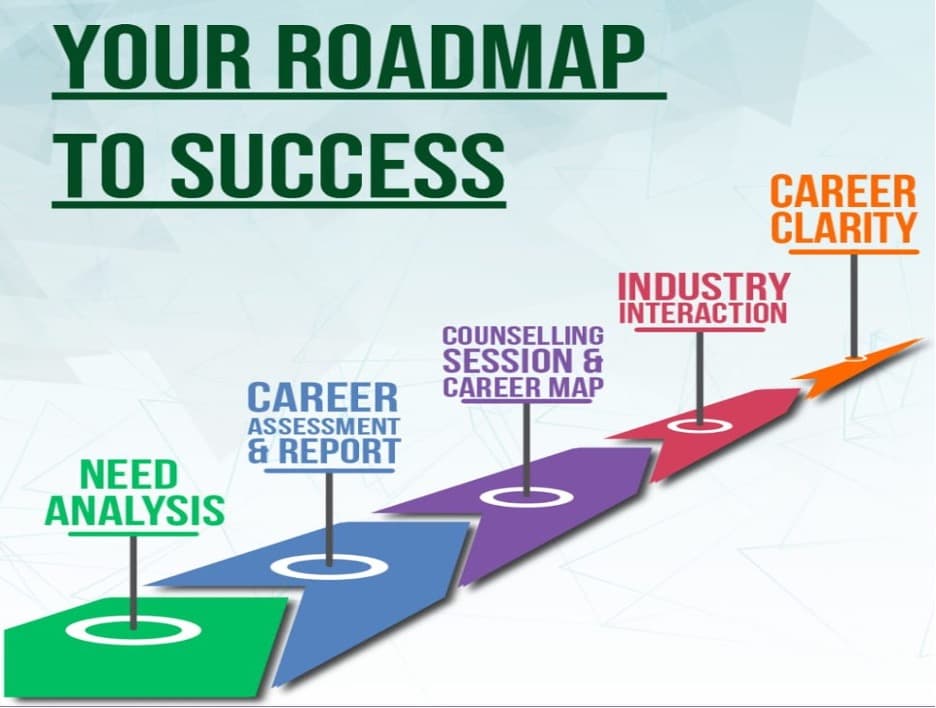 YOUR ROADMAP TO SUCCESS

NEED ANALYSIS

CAREER ASSESSMENT & REPORT

COUNSELLING SESSION & CAREER MAP

INDUSTRY INTERACTION

CAREER CLARITY